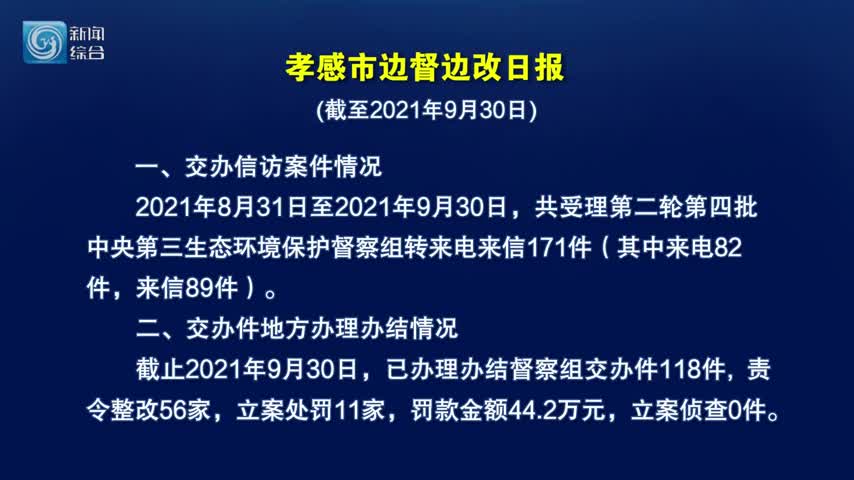 新闻
综合

孝感市边督边改日报

(截至2021年9月30日)

一、交办信访案件情况

2021年8月31日至2021年9月30日，共受理第二轮第四批中央第三生态环境保护督察组转来电来信171件（其中来电82件，来信89件）。

二、交办件地方办理办结情况

截止2021年9月30日，已办理办结督察组交办件118件，责令整改56家，立案处罚11家，罚款金额44.2万元，立案侦查0件。